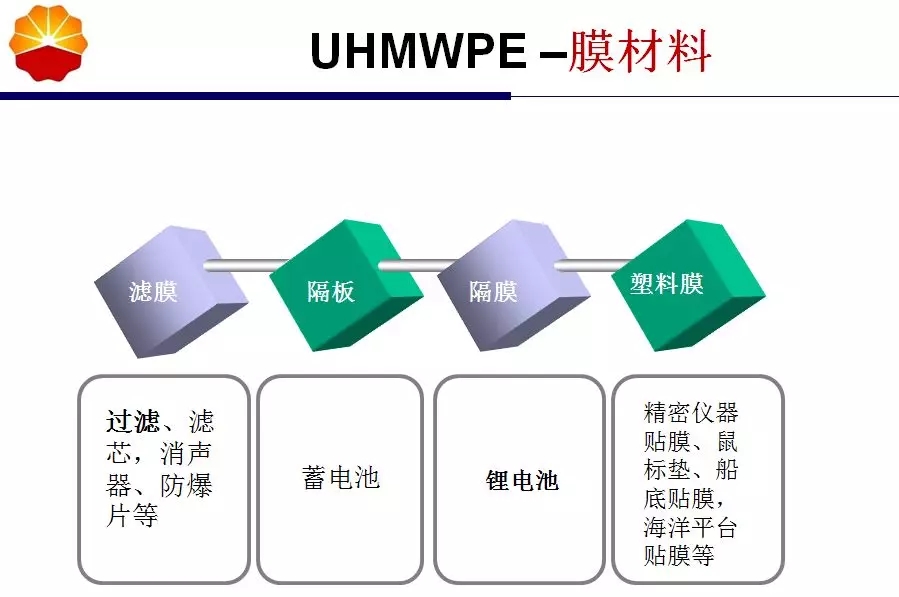 UHMWPE –膜材料

滤膜

隔板

隔膜

塑料膜

过滤、滤芯，消声器、防爆片等

蓄电池

锂电池

精密仪器贴膜、鼠标垫、船底贴膜，海洋平台贴膜等